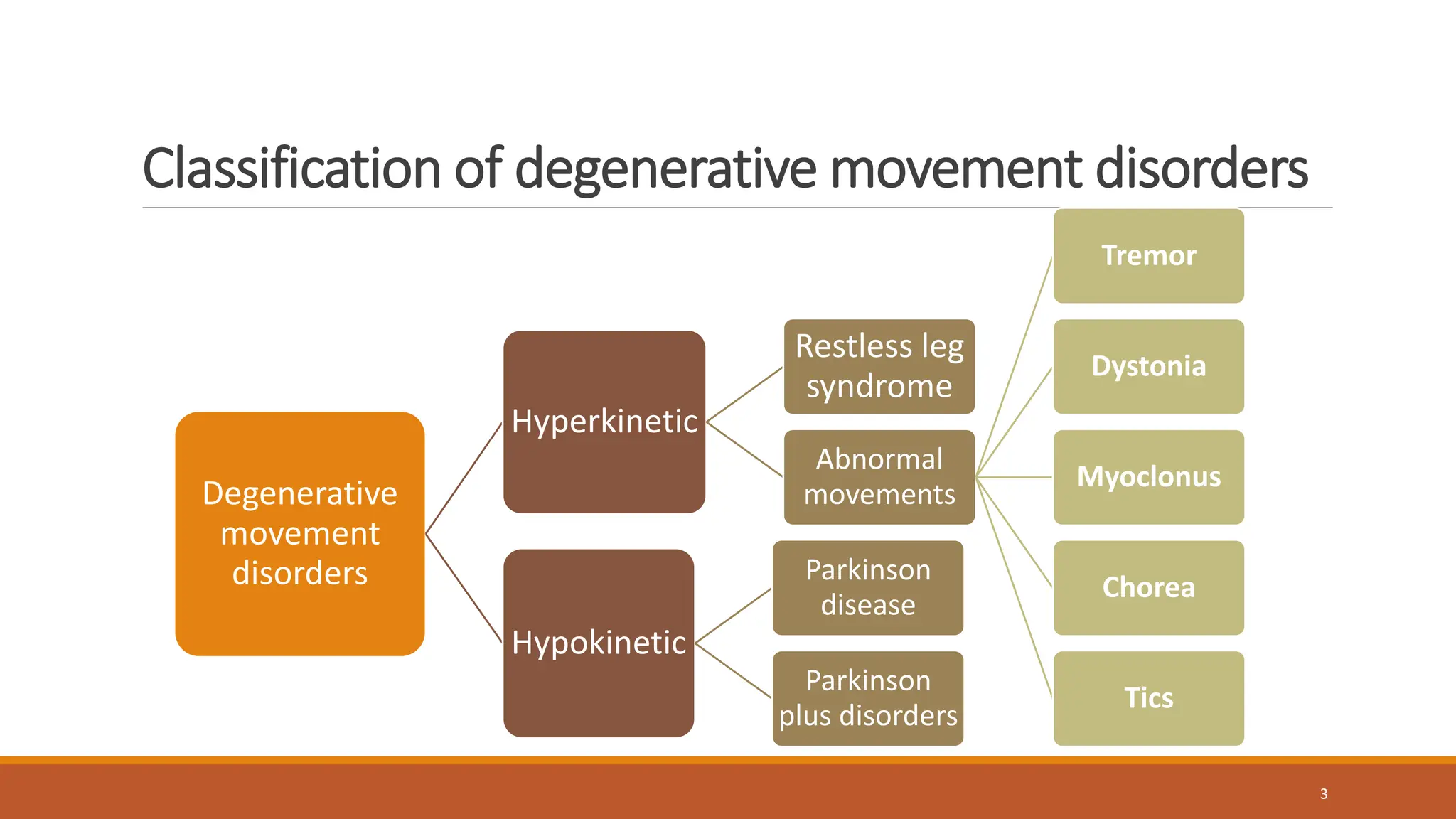 Classification of degenerative movement disorders

Degenerative movement disorders

Hyperkinetic

Hypokinetic

Restless leg syndrome

Abnormal movements

Parkinson disease

Parkinson plus disorders

Tremor

Dystonia

Myoclonus

Chorea

Tics

3